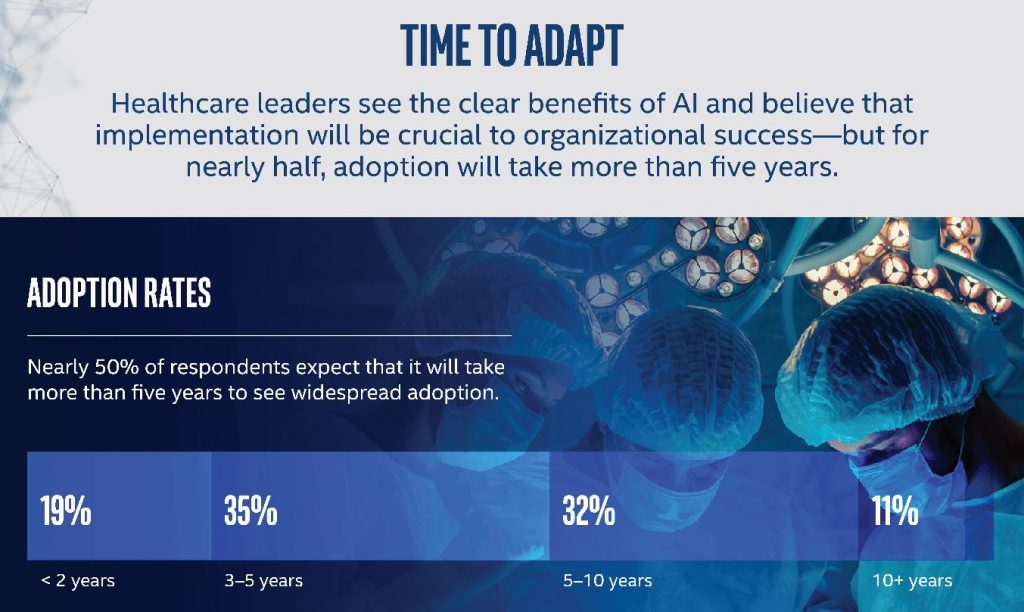 TIME TO ADAPT

Healthcare leaders see the clear benefits of AI and believe that implementation will be crucial to organizational success—but for nearly half, adoption will take more than five years.

ADOPTION RATES

Nearly 50% of respondents expect that it will take more than five years to see widespread adoption.

19%
< 2 years

35%
3–5 years

32%
5–10 years

11%
10+ years